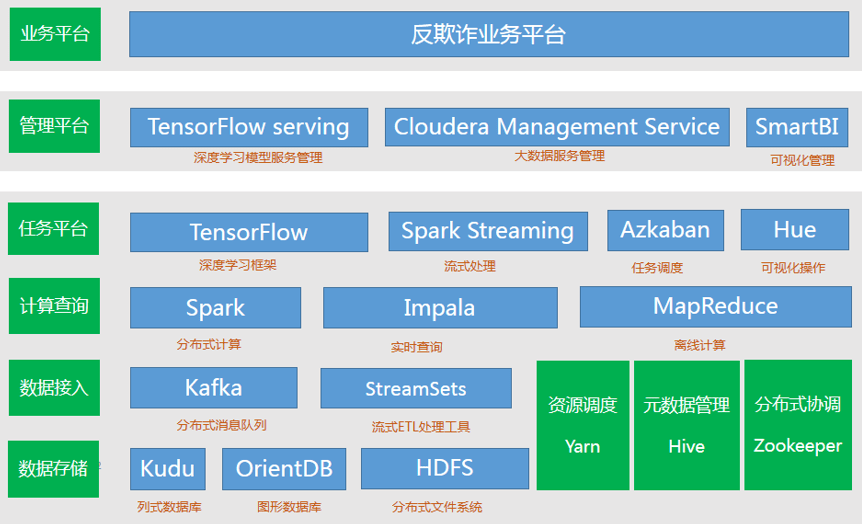 业务平台

反欺诈业务平台

管理平台

TensorFlow serving
深度学习模型服务管理

Cloudera Management Service
大数据服务管理

SmartBI
可视化管理

任务平台

TensorFlow
深度学习框架

Spark Streaming
流式处理

Azkaban
任务调度

Hue
可视化操作

计算查询

Spark
分布式计算

Impala
实时查询

MapReduce
离线计算

数据接入

Kafka
分布式消息队列

StreamSets
流式ETL处理工具

资源调度
Yarn

元数据管理
Hive

分布式协调
Zookeeper

数据存储

Kudu
列式数据库

OrientDB
图形数据库

HDFS
分布式文件系统